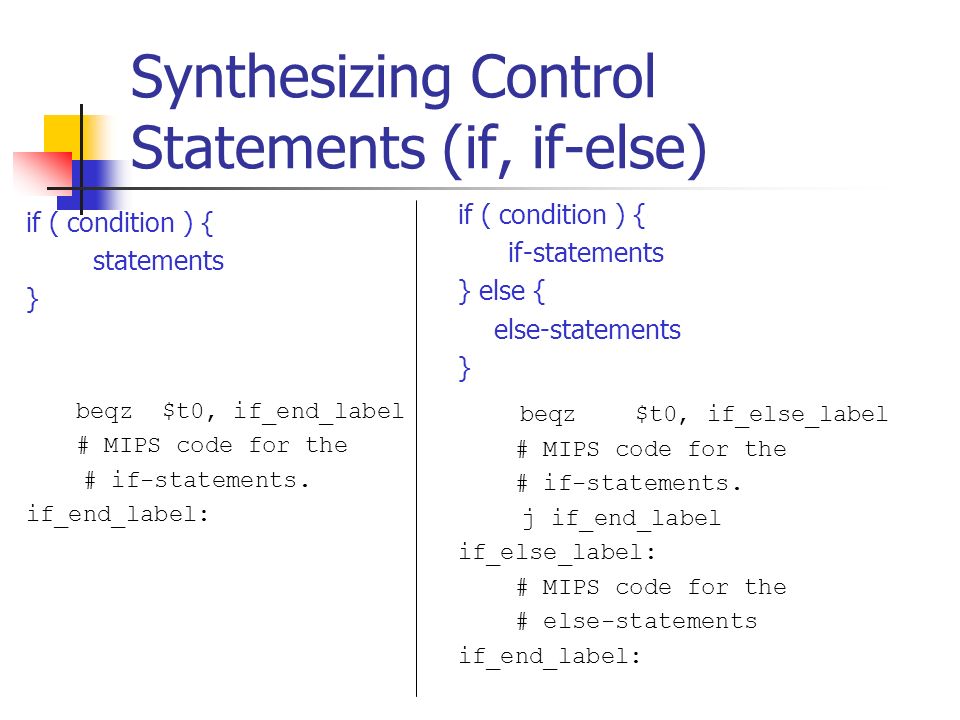 Synthesizing Control Statements (if, if-else)

if ( condition ) {
statements
}

beqz $t0, if_end_label
# MIPS code for the
# if-statements.
if_end_label:

if ( condition ) {
if-statements
} else {
else-statements
}

beqz $t0, if_else_label
# MIPS code for the
# if-statements.
j if_end_label
if_else_label:
# MIPS code for the
# else-statements
if_end_label: